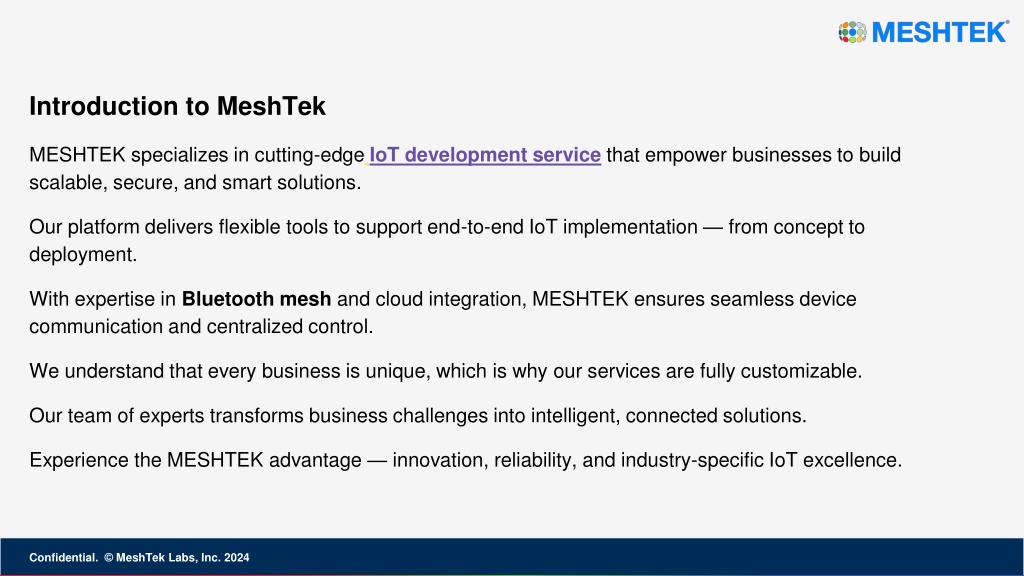 MESHTEK®

Introduction to MeshTek

MESHTEK specializes in cutting-edge IoT development service that empower businesses to build scalable, secure, and smart solutions.

Our platform delivers flexible tools to support end-to-end IoT implementation — from concept to deployment.

With expertise in Bluetooth mesh and cloud integration, MESHTEK ensures seamless device communication and centralized control.

We understand that every business is unique, which is why our services are fully customizable.

Our team of experts transforms business challenges into intelligent, connected solutions.

Experience the MESHTEK advantage — innovation, reliability, and industry-specific IoT excellence.

Confidential. © MeshTek Labs, Inc. 2024